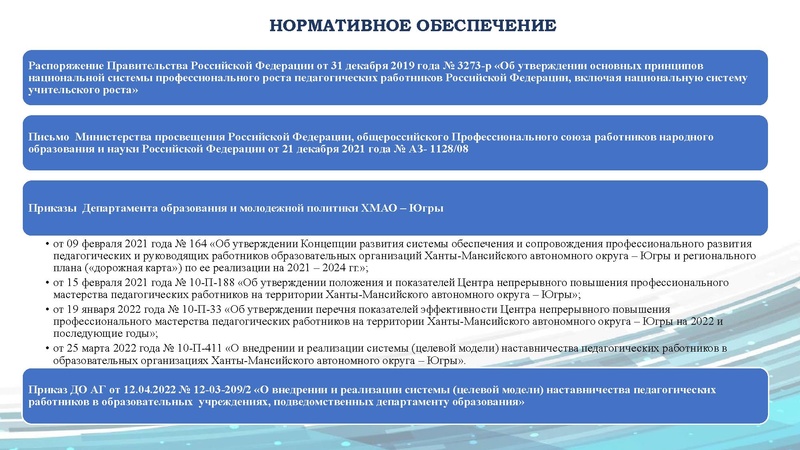 НОРМАТИВНОЕ ОБЕСПЕЧЕНИЕ

Распоряжение Правительства Российской Федерации от 31 декабря 2019 года № 3273-р «Об утверждении основных принципов национальной системы профессионального роста педагогических работников Российской Федерации, включая национальную систему учительского роста»

Письмо Министерства просвещения Российской Федерации, общероссийского Профессионального союза работников народного образования и науки Российской Федерации от 21 декабря 2021 года № АЗ- 1128/08

Приказы Департамента образования и молодежной политики ХМАО – Югры

• от 09 февраля 2021 года № 164 «Об утверждении Концепции развития системы обеспечения и сопровождения профессионального развития педагогических и руководящих работников образовательных организаций Ханты-Мансийского автономного округа – Югры и регионального плана («дорожная карта») по ее реализации на 2021 – 2024 гг.»;
• от 15 февраля 2021 года № 10-П-188 «Об утверждении положения и показателей Центра непрерывного повышения профессионального мастерства педагогических работников на территории Ханты-Мансийского автономного округа – Югры»;
• от 19 января 2022 года № 10-П-33 «Об утверждении перечня показателей эффективности Центра непрерывного повышения профессионального мастерства педагогических работников на территории Ханты-Мансийского автономного округа – Югры на 2022 и последующие годы»;
• от 25 марта 2022 года № 10-П-411 «О внедрении и реализации системы (целевой модели) наставничества педагогических работников в образовательных организациях Ханты-Мансийского автономного округа – Югры».

Приказ ДО АГ от 12.04.2022 № 12-03-209/2 «О внедрении и реализации системы (целевой модели) наставничества педагогических работников в образовательных учреждениях, подведомственных департаменту образования»